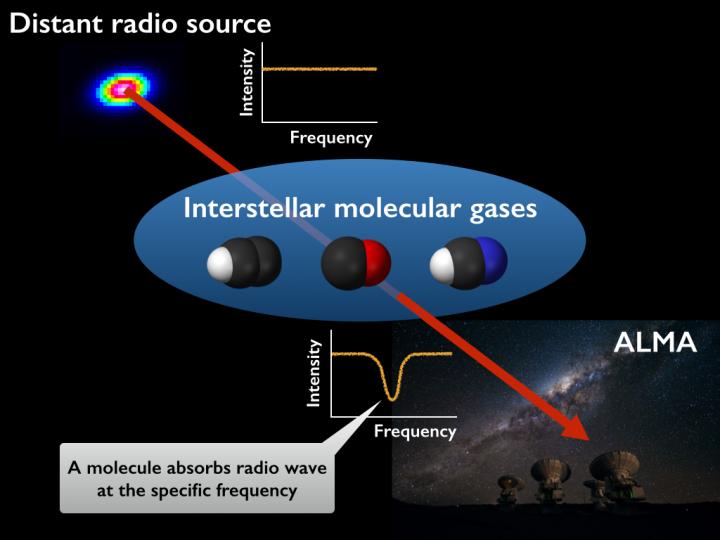 Distant radio source

Intensity

Frequency

Interstellar molecular gases

Intensity

Frequency

ALMA

A molecule absorbs radio wave at the specific frequency